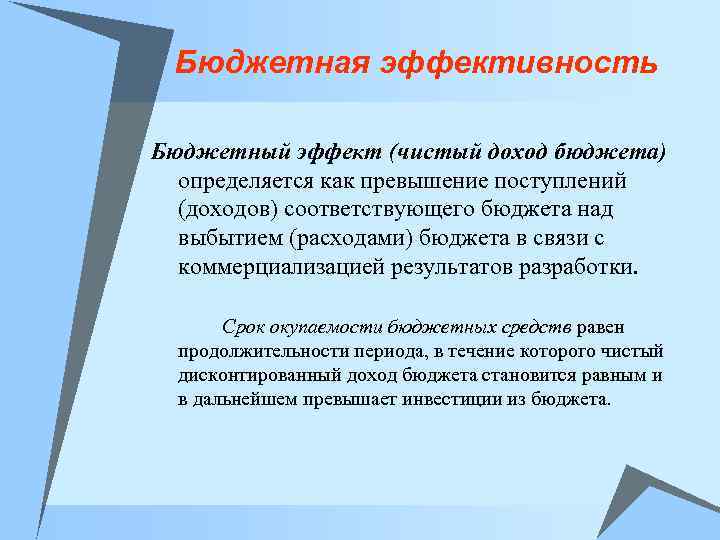 Бюджетная эффективность

Бюджетный эффект (чистый доход бюджета) определяется как превышение поступлений (доходов) соответствующего бюджета над выбытием (расходами) бюджета в связи с коммерциализацией результатов разработки.

Срок окупаемости бюджетных средств равен продолжительности периода, в течение которого чистый дисконтированный доход бюджета становится равным и в дальнейшем превышает инвестиции из бюджета.